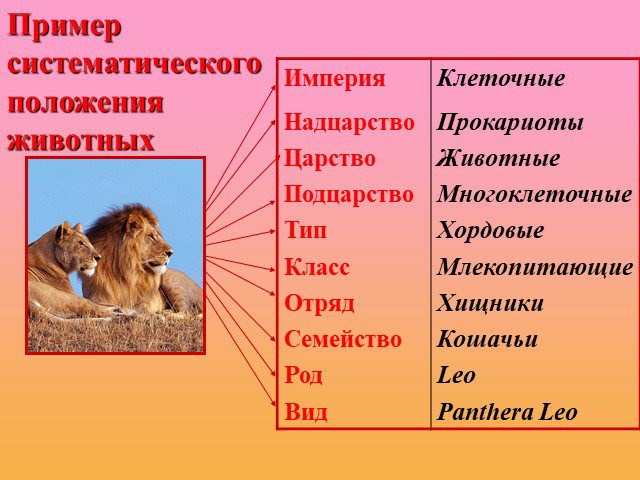 Пример систематического положения животных

| Империя | Клеточные |
|---|---|
| Надцарство | Прокариоты |
| Царство | Животные |
| Подцарство | Многоклеточные |
| Тип | Хордовые |
| Класс | Млекопитающие |
| Отряд | Хищники |
| Семейство | Кошачьи |
| Род | Leo |
| Вид | Panthera Leo |